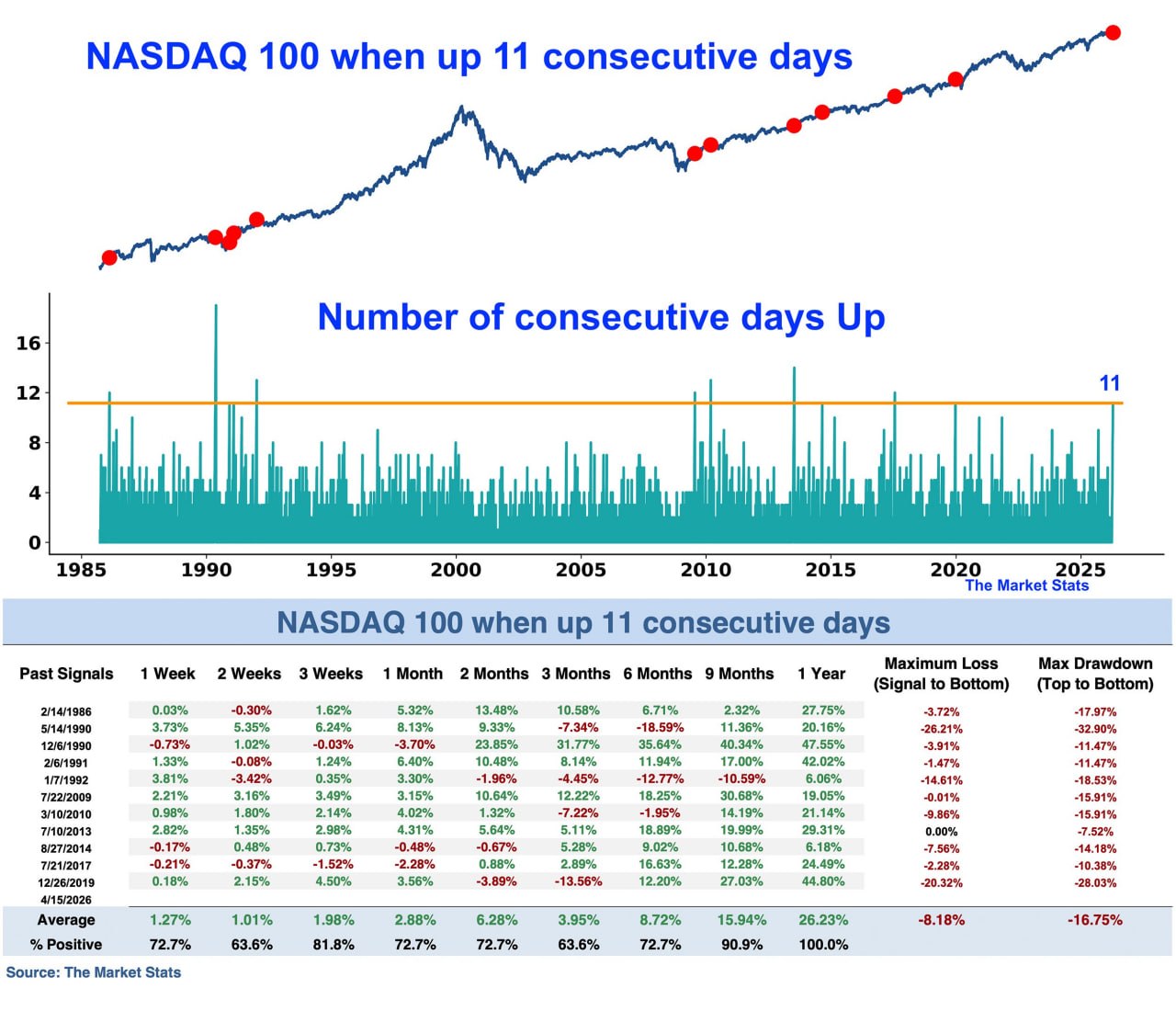 NASDAQ 100 when up 11 consecutive days

Number of consecutive days Up

16
12
8
4
0

11

1985 1990 1995 2000 2005 2010 2015 2020 2025

The Market Stats

NASDAQ 100 when up 11 consecutive days

| Past Signals | 1 Week | 2 Weeks | 3 Weeks | 1 Month | 2 Months | 3 Months | 6 Months | 9 Months | 1 Year | Maximum Loss (Signal to Bottom) | Max Drawdown (Top to Bottom) |
|---|---|---|---|---|---|---|---|---|---|---|---|
| 2/14/1986 | 0.03% | -0.30% | 1.62% | 5.32% | 13.48% | 10.58% | 6.71% | 2.32% | 27.75% | -3.72% | -17.97% |
| 5/14/1990 | 3.73% | 5.35% | 6.24% | 8.13% | 9.33% | -7.34% | -18.59% | 11.36% | 20.16% | -26.21% | -32.90% |
| 12/6/1990 | -0.73% | 1.02% | -0.03% | -3.70% | 23.85% | 31.77% | 35.64% | 40.34% | 47.55% | -3.91% | -11.47% |
| 2/6/1991 | 1.33% | -0.08% | 1.24% | 6.40% | 10.48% | 8.14% | 11.94% | 17.00% | 42.02% | -1.47% | -11.47% |
| 1/7/1992 | 3.81% | -3.42% | 0.35% | 3.30% | -1.96% | -4.45% | -12.77% | -10.59% | 6.06% | -14.61% | -18.53% |
| 7/22/2009 | 2.21% | 3.16% | 3.49% | 3.15% | 10.64% | 12.22% | 18.25% | 30.68% | 19.05% | -0.01% | -15.91% |
| 3/10/2010 | 0.98% | 1.80% | 2.14% | 4.02% | 1.32% | -7.22% | -1.95% | 14.19% | 21.14% | -9.86% | -15.91% |
| 7/10/2013 | 2.82% | 1.35% | 2.98% | 4.31% | 5.64% | 5.11% | 18.89% | 19.99% | 29.31% | 0.00% | -7.52% |
| 8/27/2014 | -0.17% | 0.48% | 0.73% | -0.48% | -0.67% | 5.28% | 9.02% | 10.68% | 6.18% | -7.56% | -14.18% |
| 7/21/2017 | -0.21% | -0.37% | -1.52% | -2.28% | 0.88% | 2.89% | 16.63% | 12.28% | 24.49% | -2.28% | -10.38% |
| 12/26/2019 | 0.18% | 2.15% | 4.50% | 3.56% | -3.89% | -13.56% | 12.20% | 27.03% | 44.80% | -20.32% | -28.03% |
| 4/15/2026 | | | | | | | | | | | |
| Average | 1.27% | 1.01% | 1.98% | 2.88% | 6.28% | 3.95% | 8.72% | 15.94% | 26.23% | -8.18% | -16.75% |
| % Positive | 72.7% | 63.6% | 81.8% | 72.7% | 72.7% | 63.6% | 72.7% | 90.9% | 100.0% | | |

Source: The Market Stats